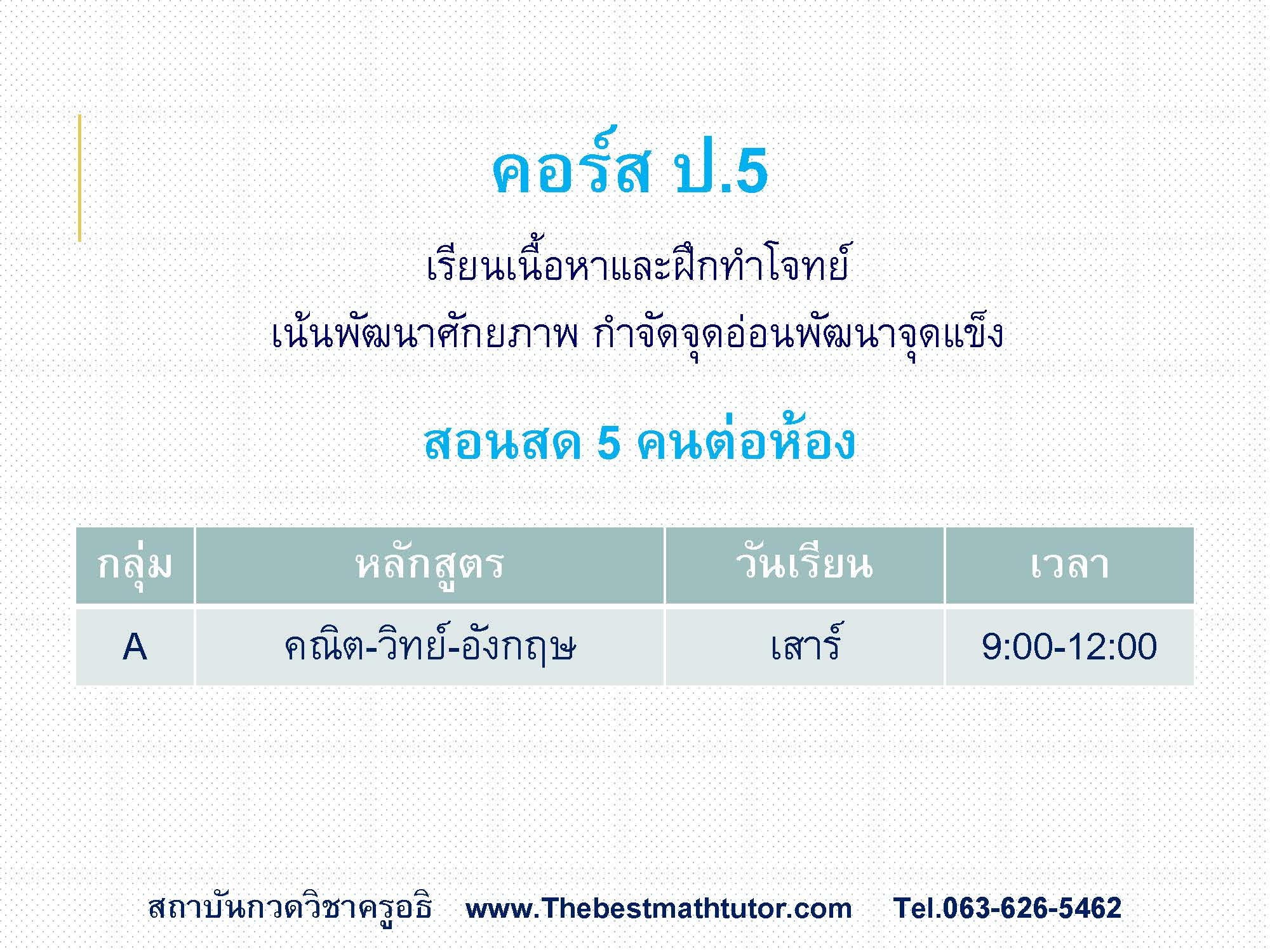 คอร์ส ป.5

เรียนเนื้อหาและฝึกทำโจทย์

เน้นพัฒนาศักยภาพ กำจัดจุดอ่อนพัฒนาจุดแข็ง

สอนสด 5 คนต่อห้อง

| กลุ่ม | หลักสูตร | วันเรียน | เวลา |
|---|---|---|---|
| A | คณิต-วิทย์-อังกฤษ | เสาร์ | 9:00-12:00 |

สถาบันกวดวิชาครูอธิ www.Thebestmathtutor.com Tel.063-626-5462